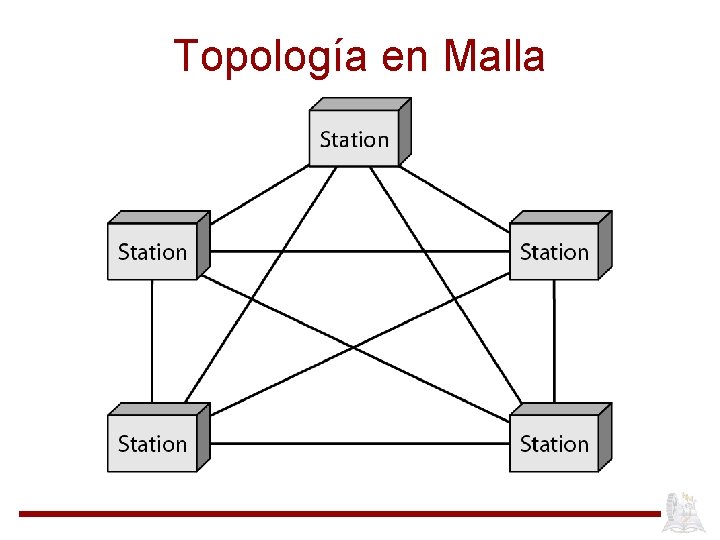 Topología en Malla

Station

Station

Station

Station

Station